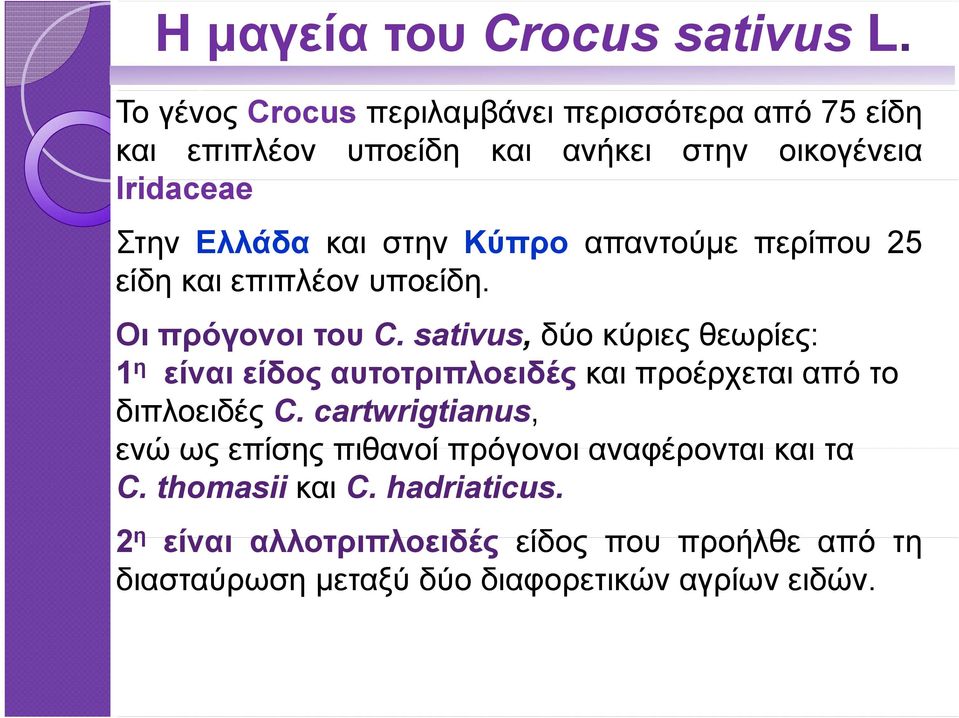 Η μαγεία του Crocus sativus L.

Το γένος Crocus περιλαμβάνει περισσότερα από 75 είδη και επιπλέον υποείδη και ανήκει στην οικογένεια Iridaceae

Στην Ελλάδα και στην Κύπρο απαντούμε περίπου 25 είδη και επιπλέον υποείδη.

Οι πρόγονοι του C. sativus, δύο κύριες θεωρίες:
1η είναι είδος αυτοτριπλοειδές και προέρχεται από το διπλοειδές C. cartwrigtianus,
ενώ ως επίσης πιθανοί πρόγονοι αναφέρονται και τα C. thomasii και C. hadriaticus.

2η είναι αλλοτριπλοειδές είδος που προήλθε από τη διασταύρωση μεταξύ δύο διαφορετικών αγρίων ειδών.